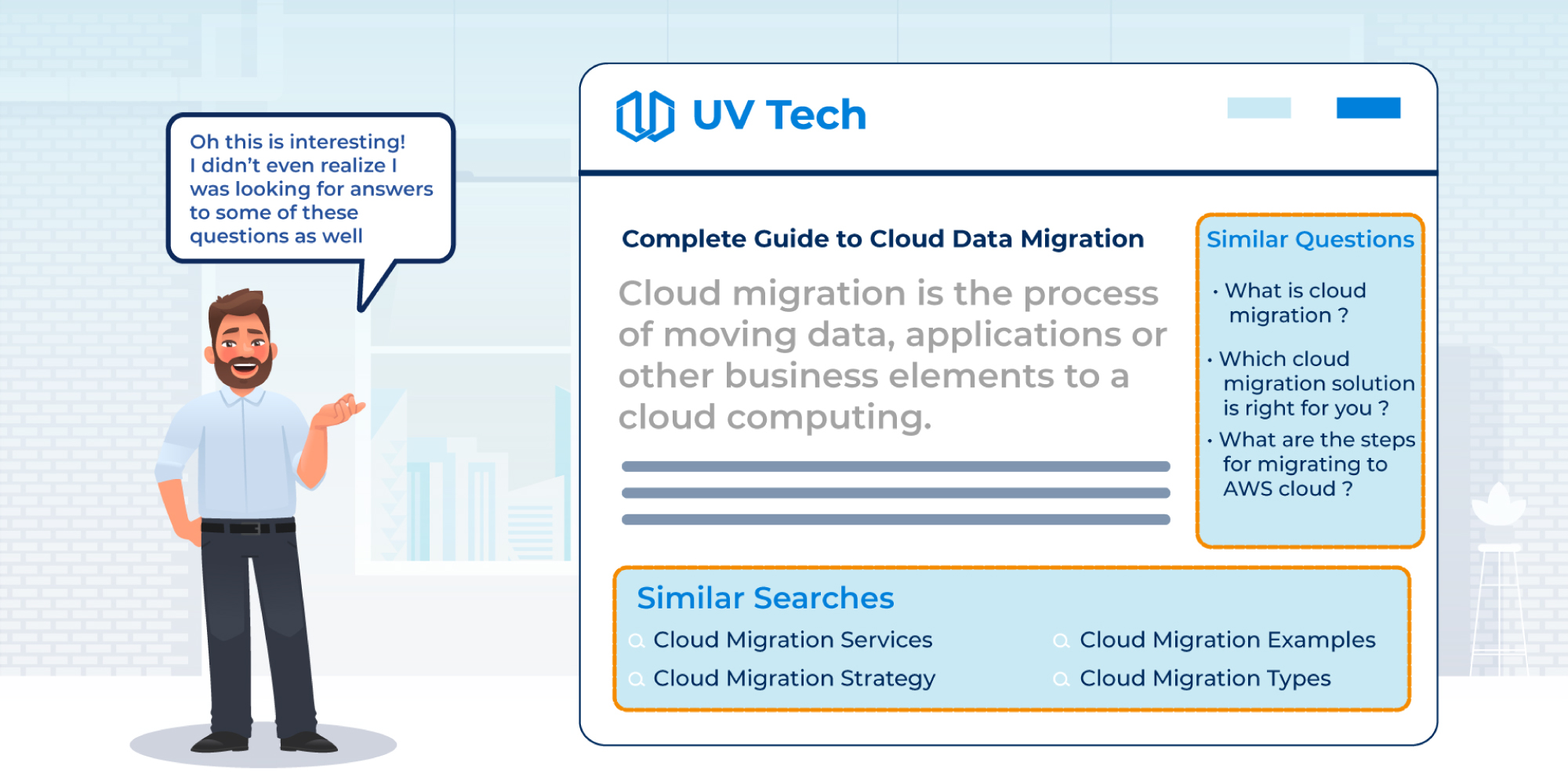 Oh this is interesting! I didn't even realize I was looking for answers to some of these questions as well

UV Tech

Complete Guide to Cloud Data Migration

Cloud migration is the process of moving data, applications or other business elements to a cloud computing.

Similar Questions

• What is cloud migration ?

• Which cloud migration solution is right for you ?

• What are the steps for migrating to AWS cloud ?

Similar Searches

Cloud Migration Services

Cloud Migration Strategy

Cloud Migration Examples

Cloud Migration Types